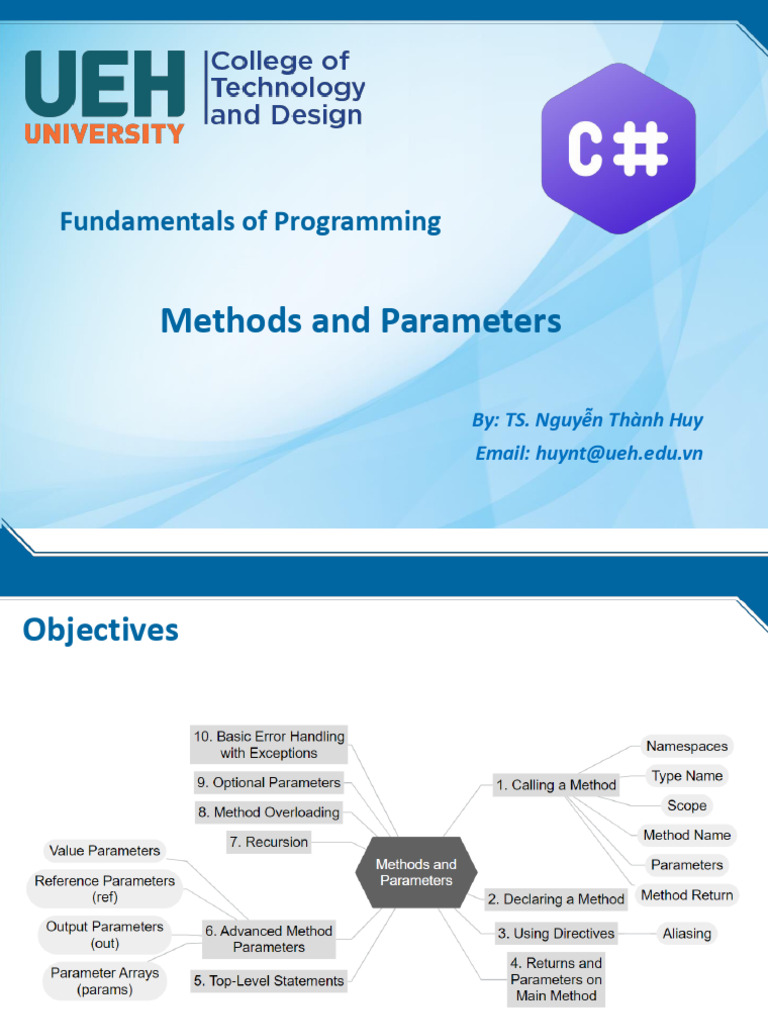 UEH UNIVERSITY
College of Technology and Design

C#

Fundamentals of Programming

Methods and Parameters

By: TS. Nguyễn Thành Huy
Email: huynt@ueh.edu.vn

Objectives

Methods and Parameters

1. Calling a Method
Namespaces
Type Name
Scope
Method Name
Parameters
Method Return

2. Declaring a Method

3. Using Directives
Aliasing

4. Returns and Parameters on Main Method

5. Top-Level Statements

6. Advanced Method Parameters
Value Parameters
Reference Parameters (ref)
Output Parameters (out)
Parameter Arrays (params)

7. Recursion

8. Method Overloading

9. Optional Parameters

10. Basic Error Handling with Exceptions